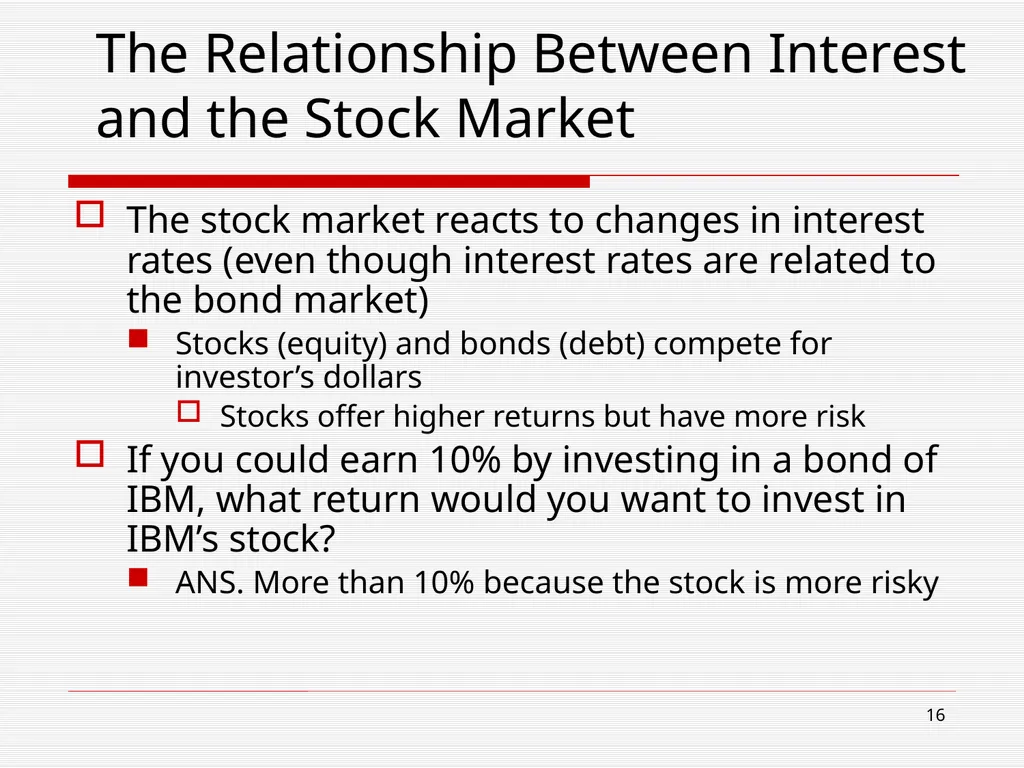 The Relationship Between Interest and the Stock Market

The stock market reacts to changes in interest rates (even though interest rates are related to the bond market)

Stocks (equity) and bonds (debt) compete for investor’s dollars

Stocks offer higher returns but have more risk

If you could earn 10% by investing in a bond of IBM, what return would you want to invest in IBM’s stock?

ANS. More than 10% because the stock is more risky

16